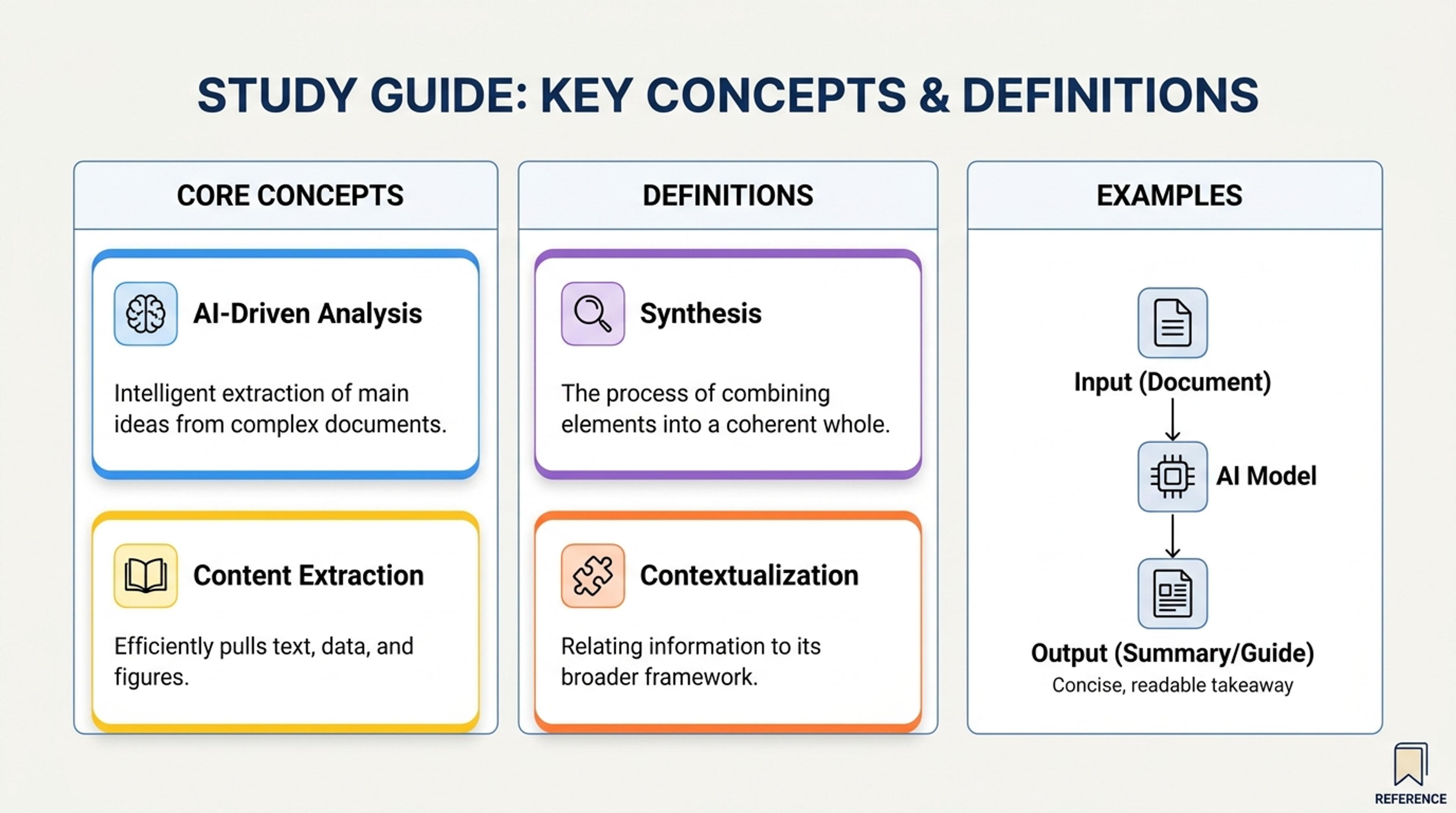 STUDY GUIDE: KEY CONCEPTS & DEFINITIONS

CORE CONCEPTS

AI-Driven Analysis

Intelligent extraction of main ideas from complex documents.

Content Extraction

Efficiently pulls text, data, and figures.

DEFINITIONS

Synthesis

The process of combining elements into a coherent whole.

Contextualization

Relating information to its broader framework.

EXAMPLES

Input (Document)

AI Model

Output (Summary/Guide)
Concise, readable takeaway

REFERENCE